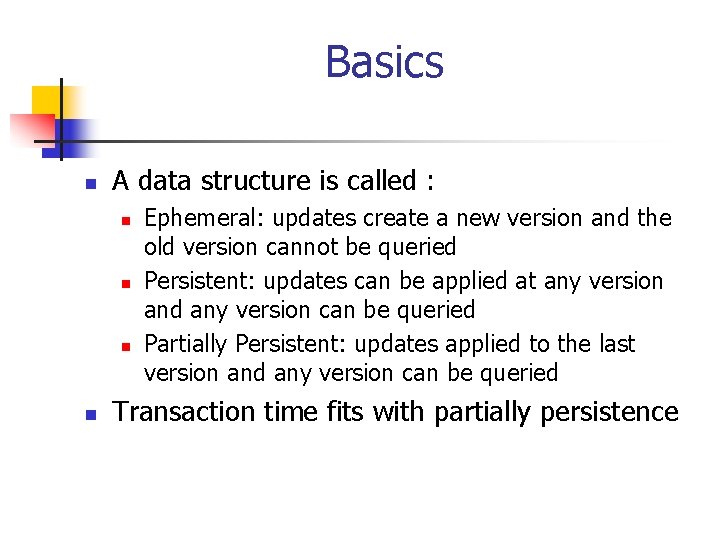 Basics

A data structure is called :

Ephemeral: updates create a new version and the old version cannot be queried

Persistent: updates can be applied at any version and any version can be queried

Partially Persistent: updates applied to the last version and any version can be queried

Transaction time fits with partially persistence